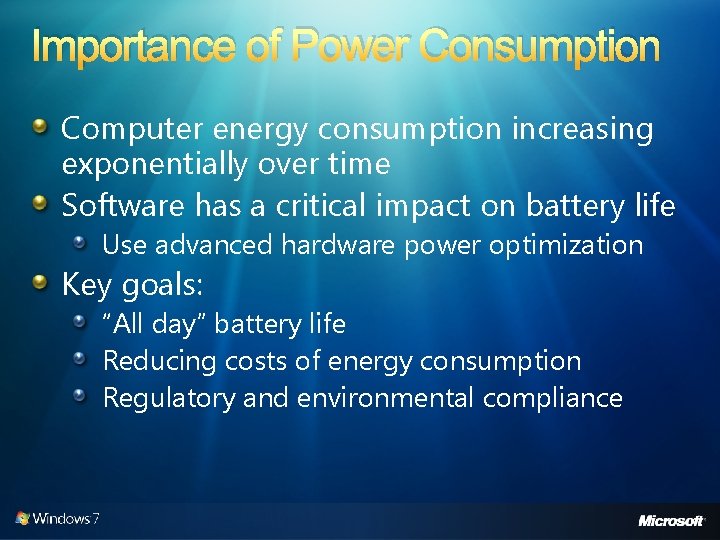 Importance of Power Consumption

Computer energy consumption increasing exponentially over time

Software has a critical impact on battery life

Use advanced hardware power optimization

Key goals:

“All day” battery life

Reducing costs of energy consumption

Regulatory and environmental compliance

Windows 7

Microsoft